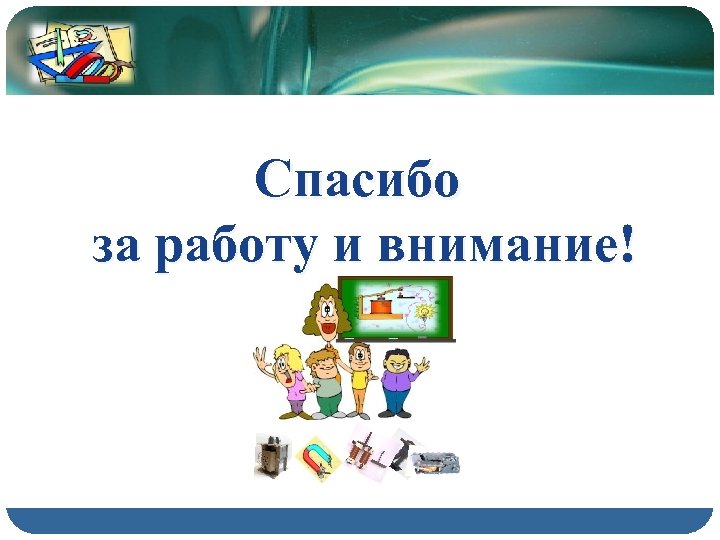 Спасибо
за работу и внимание!